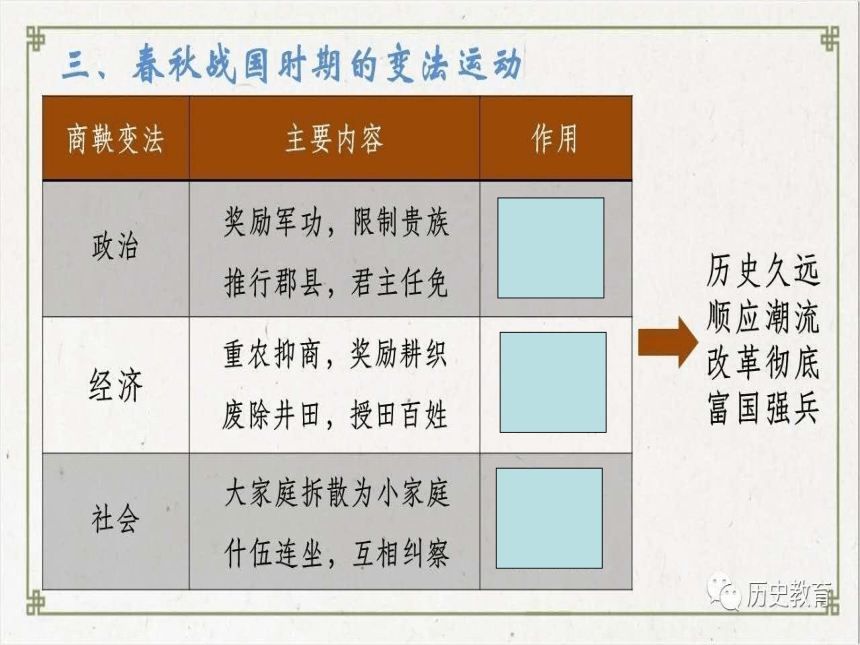 三、春秋战国时期的变法运动

| 商鞅变法 | 主要内容 | 作用 |
|---|---|---|
| 政治 | 奖励军功，限制贵族 推行郡县，君主任免 | |
| 经济 | 重农抑商，奖励耕织 废除井田，授田百姓 | |
| 社会 | 大家庭拆散为小家庭 什伍连坐，互相纠察 | |

历史久远
顺应潮流
改革彻底
富国强兵

历史教育